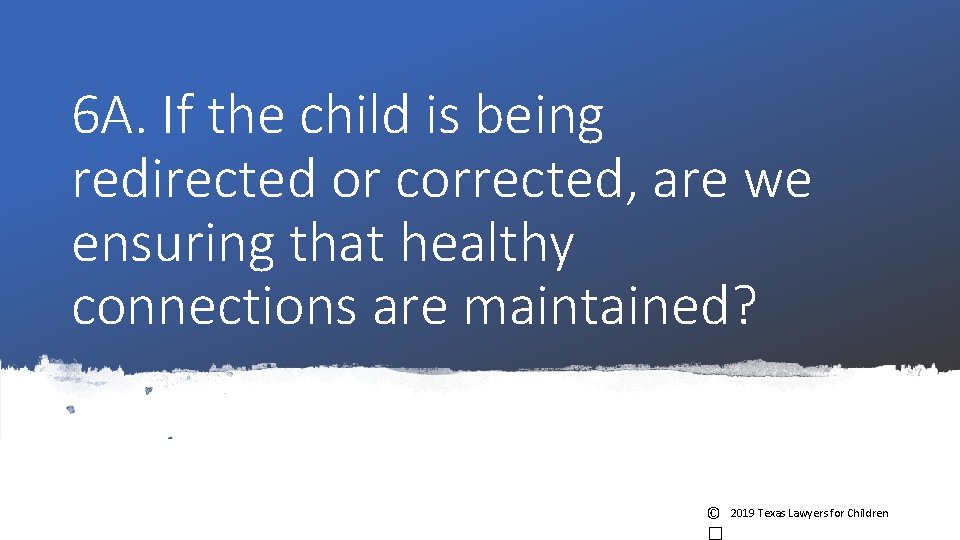 6A. If the child is being redirected or corrected, are we ensuring that healthy connections are maintained?

© 2019 Texas Lawyers for Children
☐